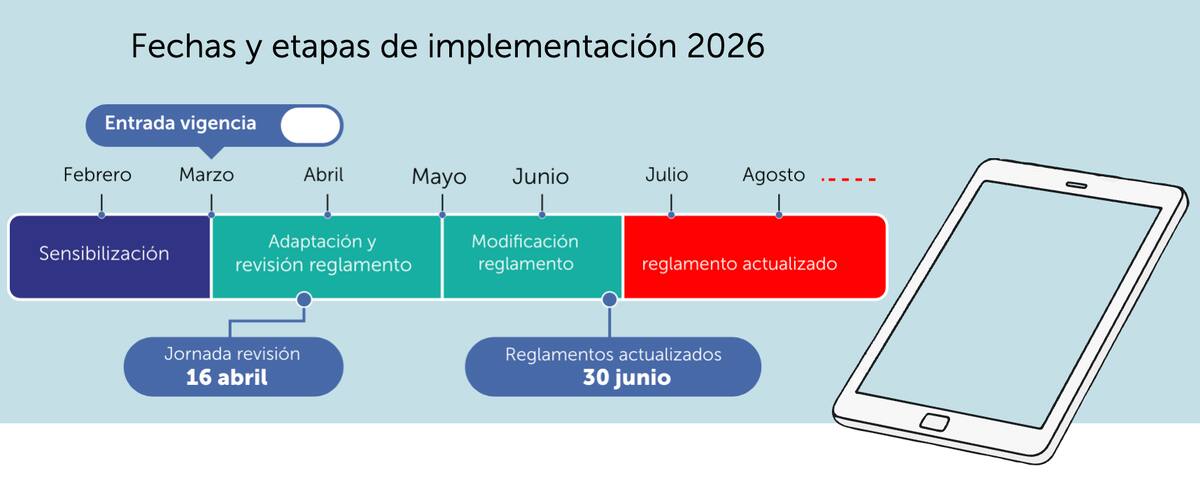 Fechas y etapas de implementación 2026

Entrada vigencia

Febrero
Marzo
Abril
Mayo
Junio
Julio
Agosto

Sensibilización
Adaptación y revisión reglamento
Modificación reglamento
reglamento actualizado

Jornada revisión
16 abril

Reglamentos actualizados
30 junio